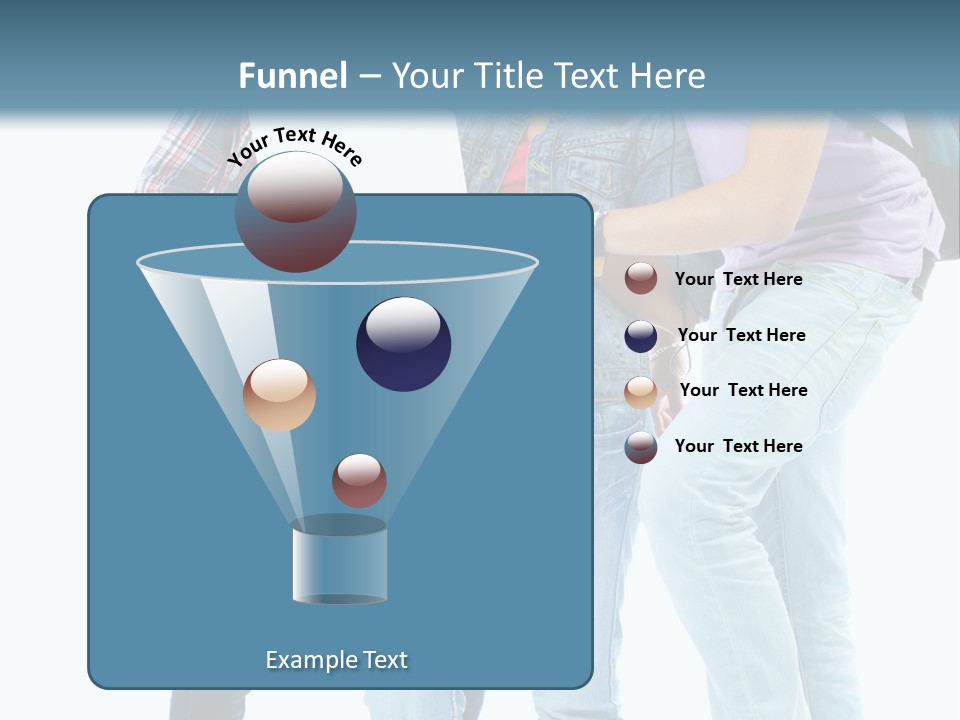 Funnel – Your Title Text Here

Your Text Here

Your Text Here

Your Text Here

Your Text Here

Your Text Here

Example Text